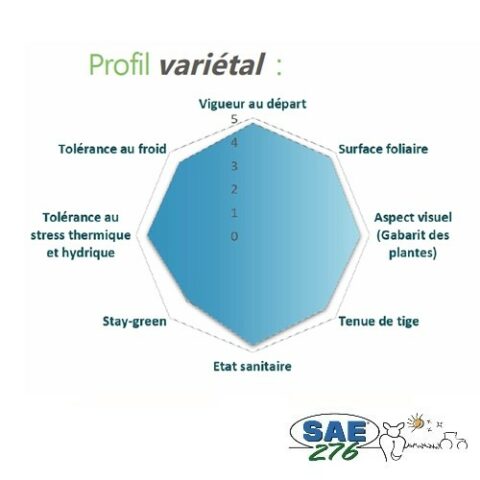 Profil variétal :

Vigueur au départ
5
4
3
2
1
0
Surface foliaire
Aspect visuel (Gabarit des plantes)
Tenue de tige
Etat sanitaire
Stay-green
Tolérance au stress thermique et hydrique
Tolérance au froid

SAE 276